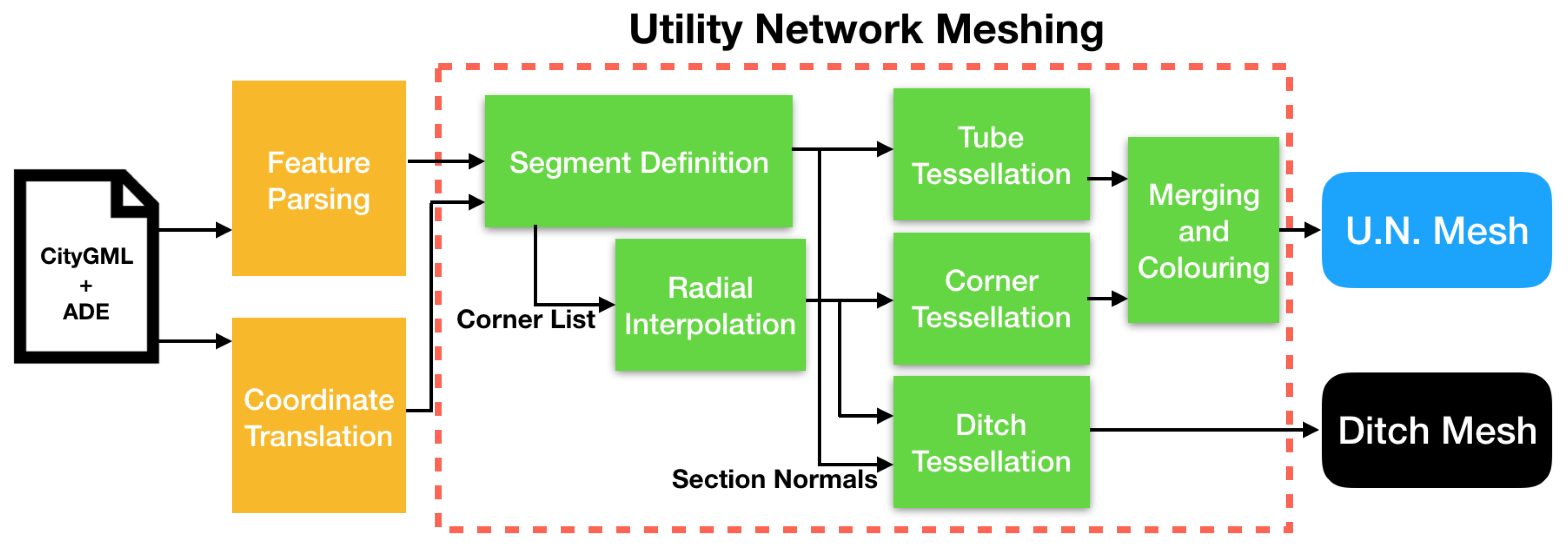 Utility Network Meshing

CityGML
+
ADE

Feature Parsing

Coordinate Translation

Segment Definition

Corner List

Radial Interpolation

Section Normals

Tube Tessellation

Corner Tessellation

Ditch Tessellation

Merging and Colouring

U.N. Mesh

Ditch Mesh